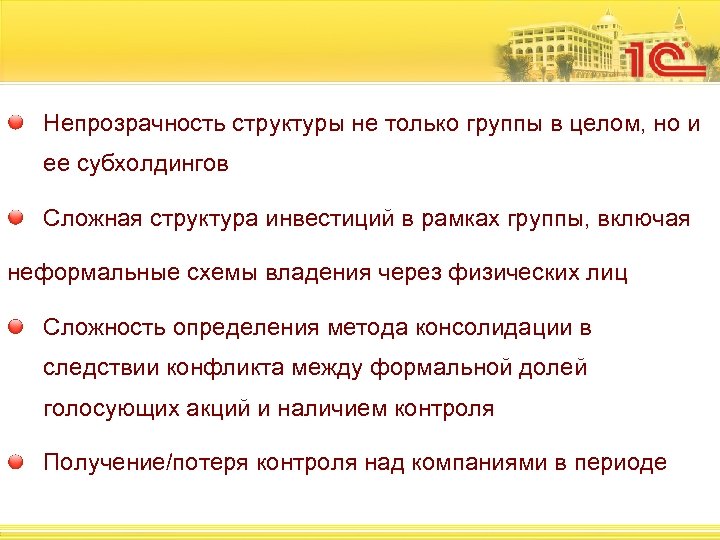 1С

Непрозрачность структуры не только группы в целом, но и ее субхолдингов

Сложная структура инвестиций в рамках группы, включая неформальные схемы владения через физических лиц

Сложность определения метода консолидации в следствии конфликта между формальной долей голосующих акций и наличием контроля

Получение/потеря контроля над компаниями в периоде